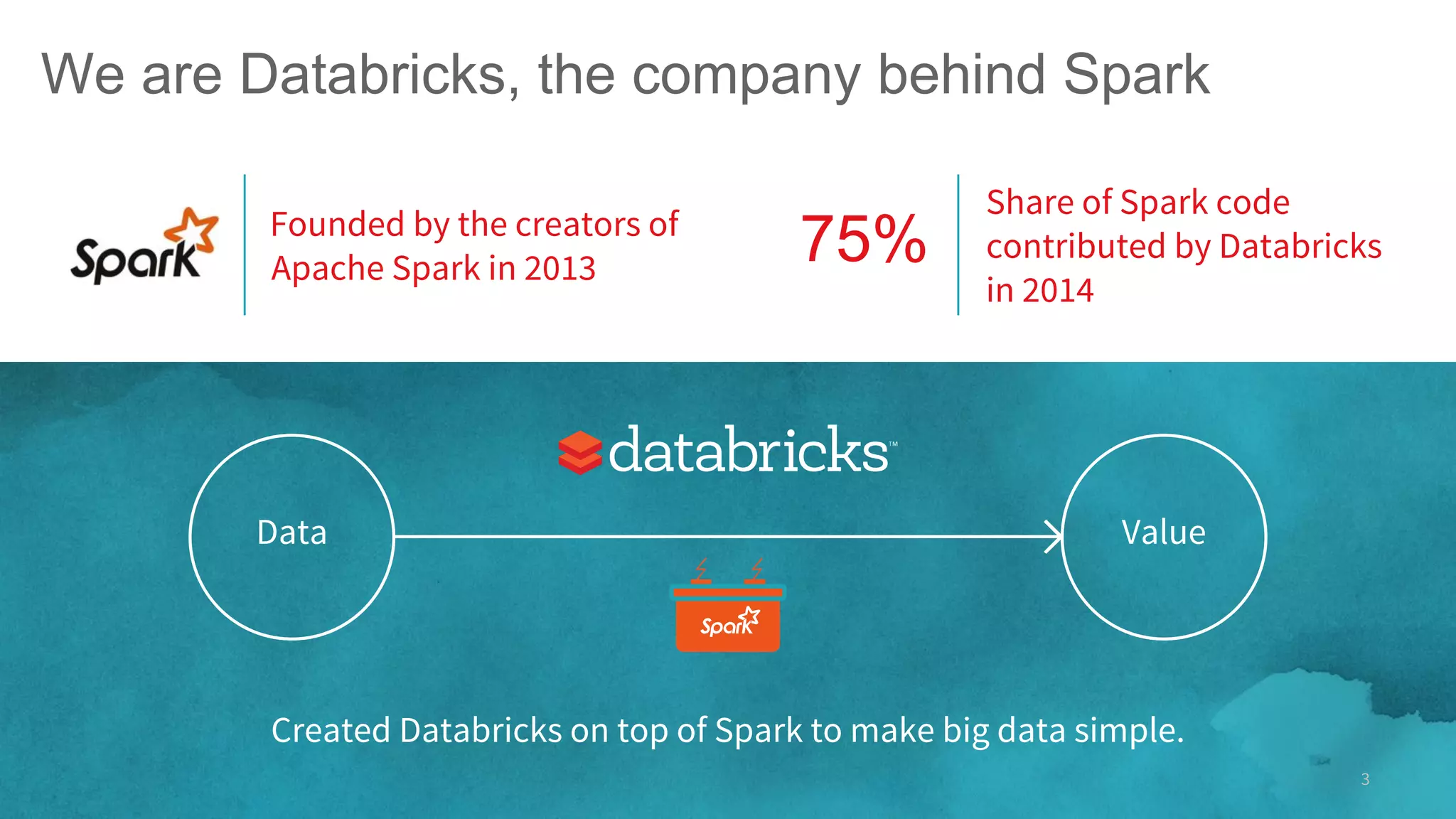 We are Databricks, the company behind Spark

Spark

Founded by the creators of Apache Spark in 2013

75%

Share of Spark code contributed by Databricks in 2014

databricks™

Data

Value

Spark

Created Databricks on top of Spark to make big data simple.

3